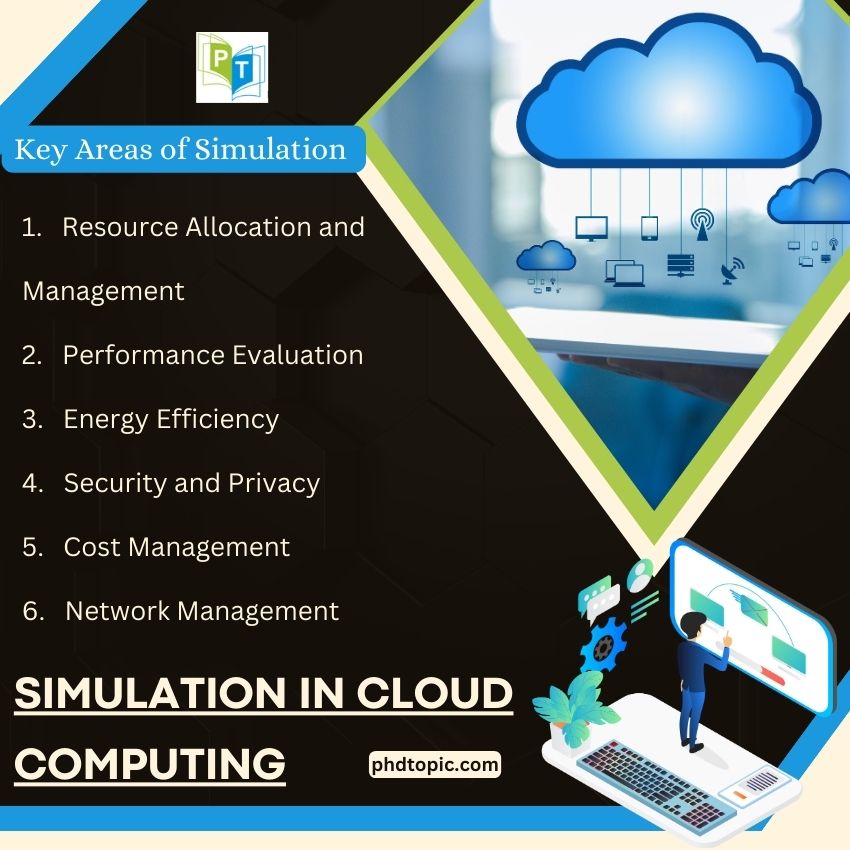 PT

Key Areas of Simulation

1. Resource Allocation and Management
2. Performance Evaluation
3. Energy Efficiency
4. Security and Privacy
5. Cost Management
6. Network Management

SIMULATION IN CLOUD COMPUTING

phdtopic.com